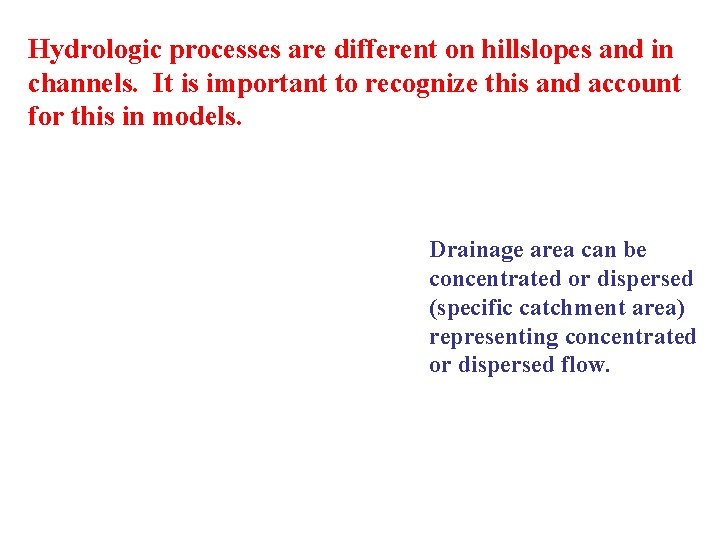 Hydrologic processes are different on hillslopes and in channels. It is important to recognize this and account for this in models.

Drainage area can be concentrated or dispersed (specific catchment area) representing concentrated or dispersed flow.